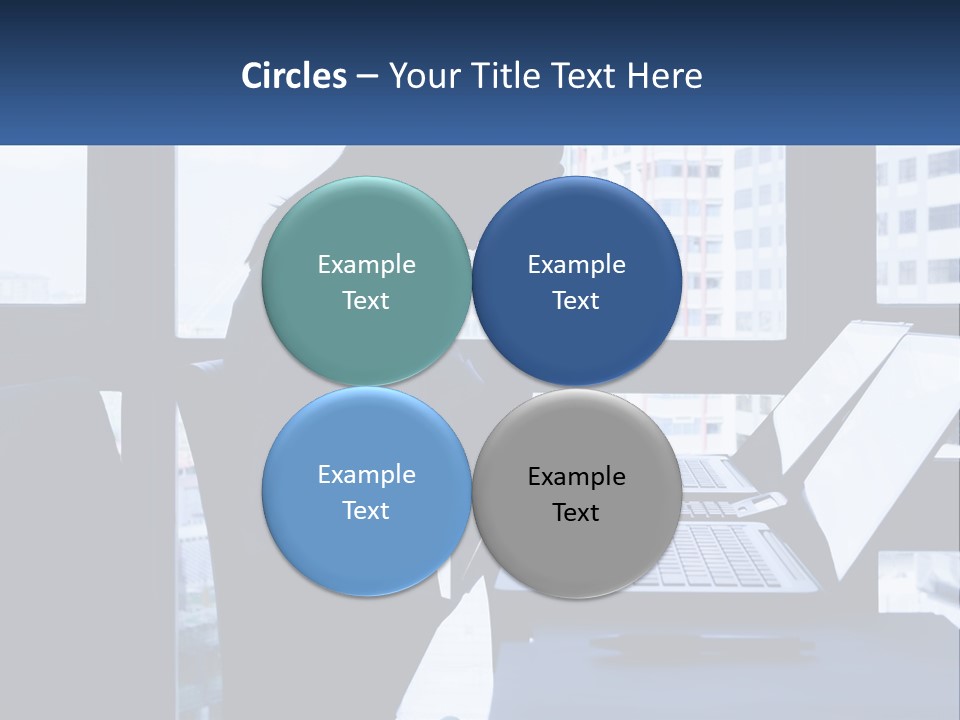 Circles – Your Title Text Here

Example Text

Example Text

Example Text

Example Text